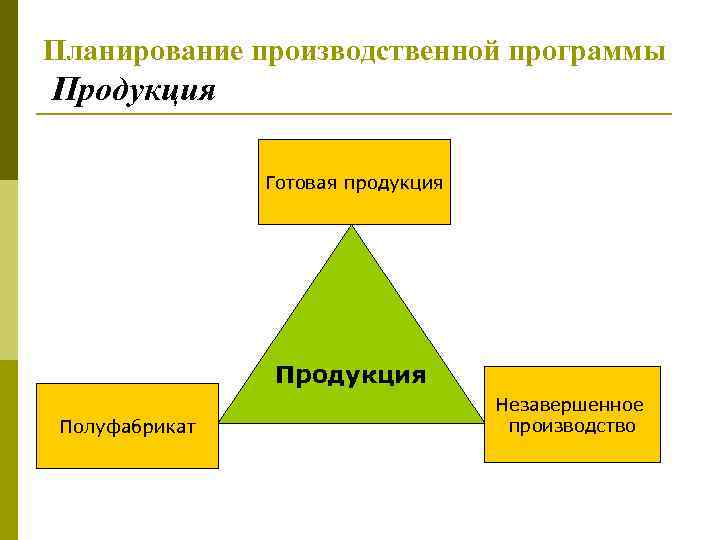 Планирование производственной программы
Продукция

Готовая продукция

Продукция

Полуфабрикат

Незавершенное производство